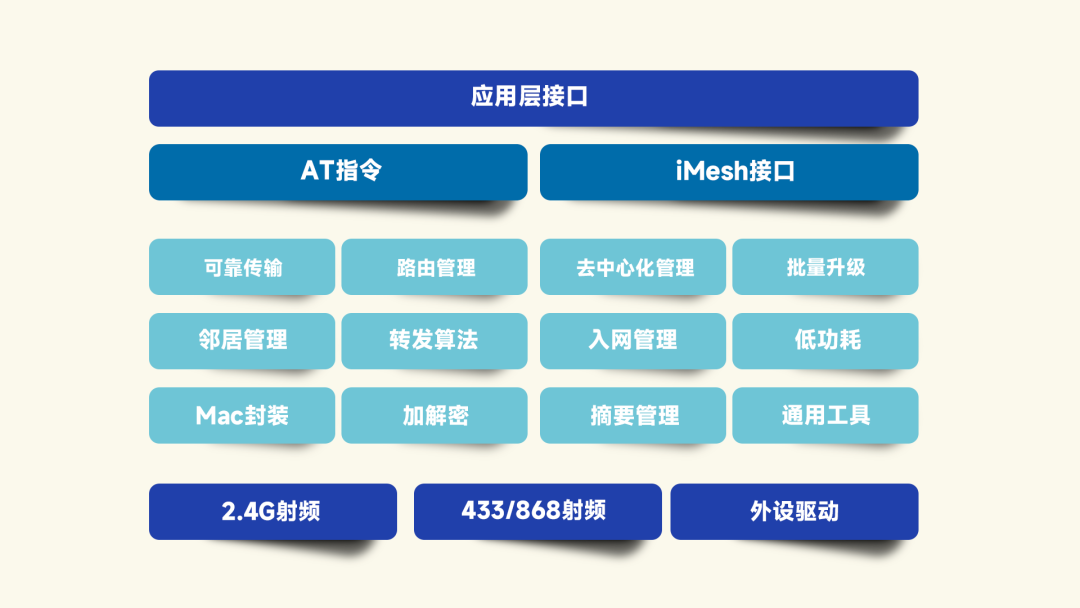 应用层接口

AT指令

iMesh接口

可靠传输

路由管理

去中心化管理

批量升级

邻居管理

转发算法

入网管理

低功耗

Mac封装

加解密

摘要管理

通用工具

2.4G射频

433/868射频

外设驱动